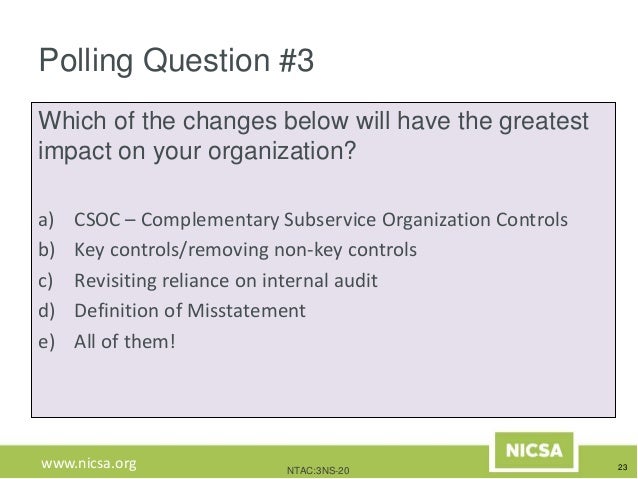 Polling Question #3

Which of the changes below will have the greatest impact on your organization?

a) CSOC – Complementary Subservice Organization Controls
b) Key controls/removing non-key controls
c) Revisiting reliance on internal audit
d) Definition of Misstatement
e) All of them!

www.nicsa.org

NTAC:3NS-20

NICSA

23